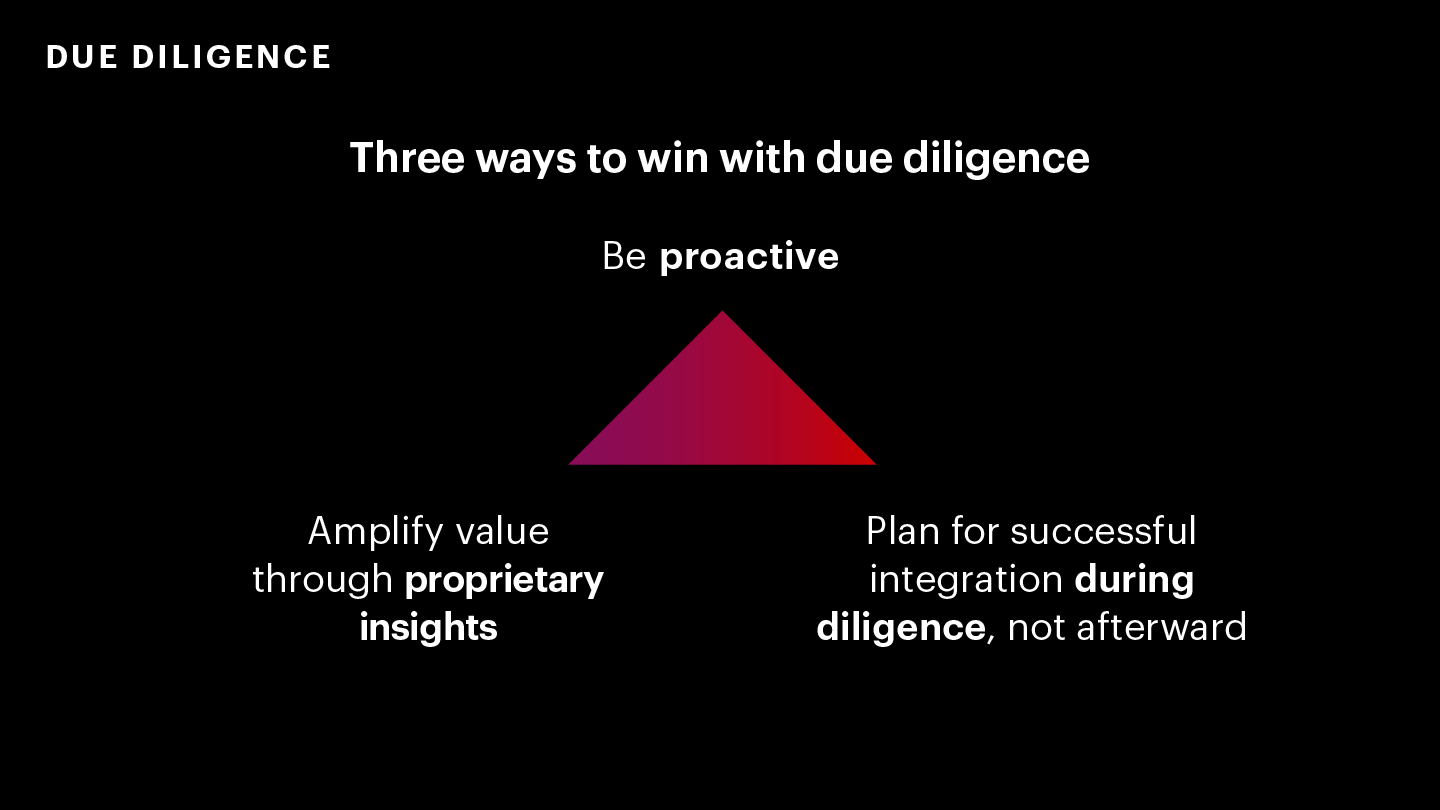 DUE DILIGENCE

Three ways to win with due diligence

Be proactive

Amplify value through proprietary insights

Plan for successful integration during diligence, not afterward